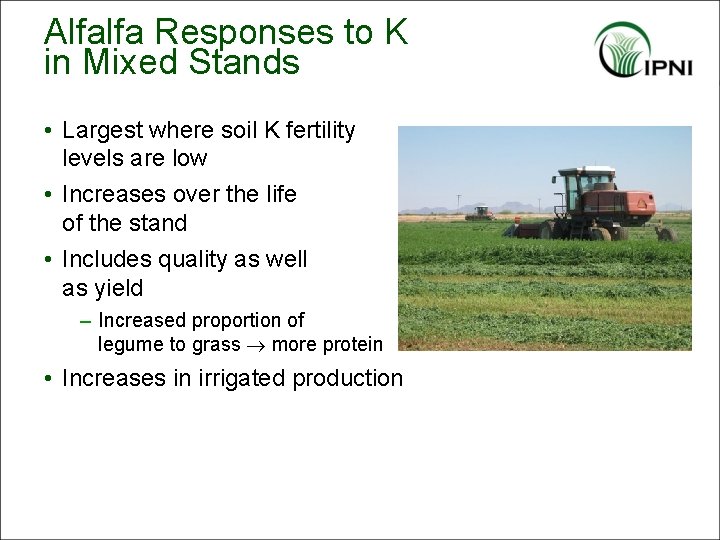 Alfalfa Responses to K in Mixed Stands

IPNI

• Largest where soil K fertility levels are low

• Increases over the life of the stand

• Includes quality as well as yield

– Increased proportion of legume to grass $\rightarrow$ more protein

• Increases in irrigated production